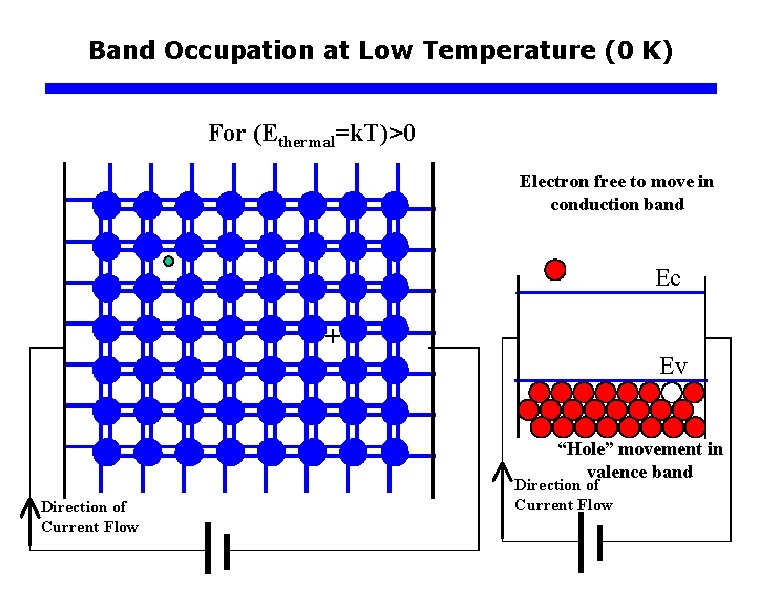 Band Occupation at Low Temperature (0 K)

For ($E_{thermal}$=kT)>0

+

Direction of Current Flow

Electron free to move in conduction band

Ec

Ev

"Hole" movement in valence band

Direction of Current Flow